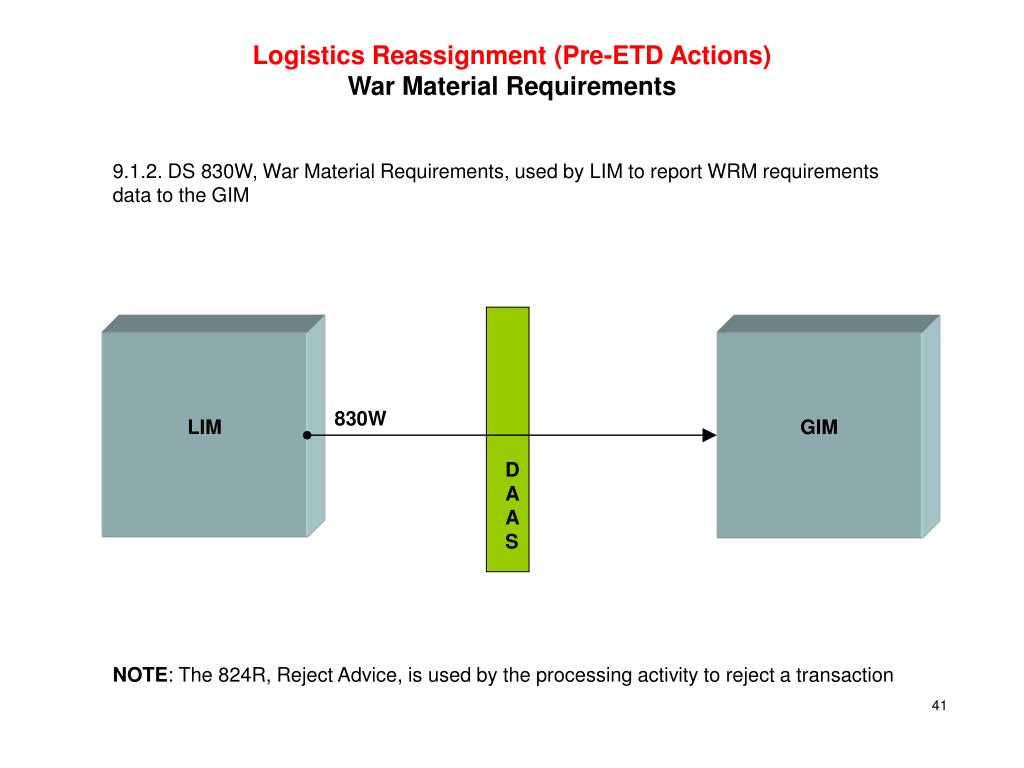 Logistics Reassignment (Pre-ETD Actions)
War Material Requirements

9.1.2. DS 830W, War Material Requirements, used by LIM to report WRM requirements data to the GIM

LIM

830W

D
A
A
S

GIM

NOTE: The 824R, Reject Advice, is used by the processing activity to reject a transaction

41